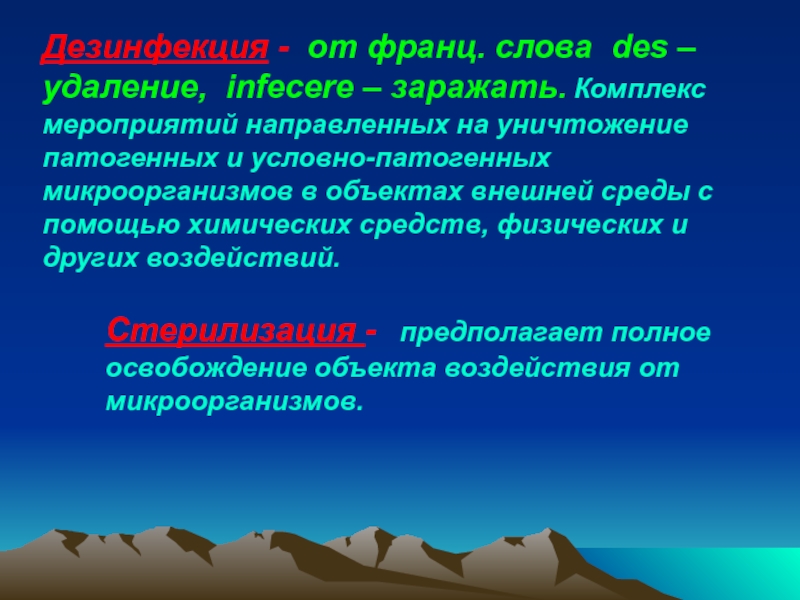 Дезинфекция - от франц. слова des – удаление, infecere – заражать. Комплекс мероприятий направленных на уничтожение патогенных и условно-патогенных микроорганизмов в объектах внешней среды с помощью химических средств, физических и других воздействий.

Стерилизация - предполагает полное освобождение объекта воздействия от микроорганизмов.